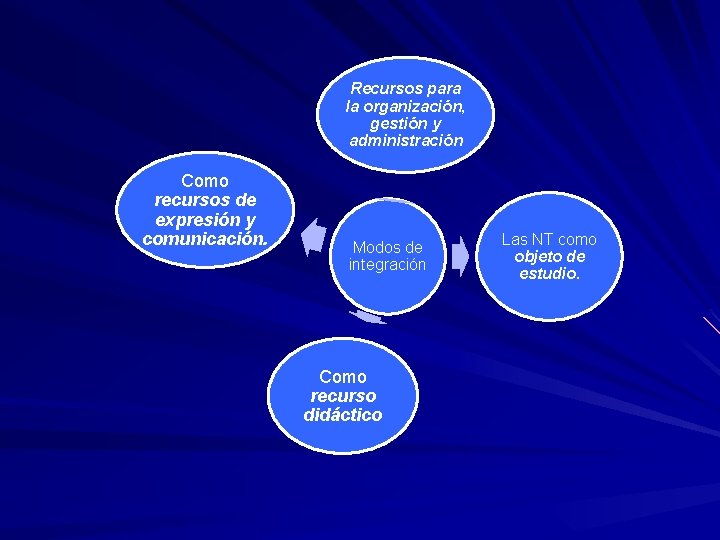 Recursos para la organización, gestión y administración

Como recursos de expresión y comunicación.

Modos de integración

Las NT como objeto de estudio.

Como recurso didáctico